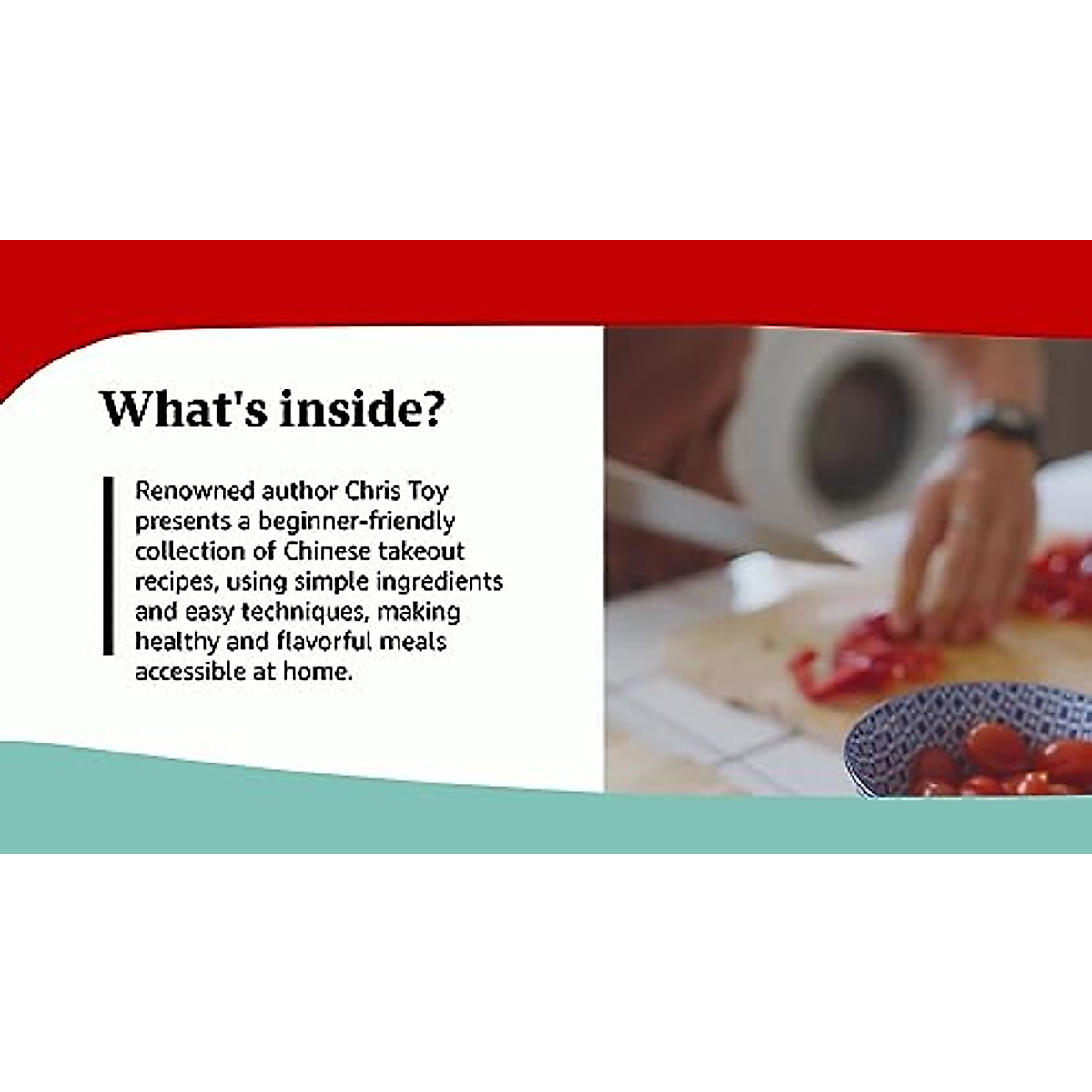 What's inside?

Renowned author Chris Toy presents a beginner-friendly collection of Chinese takeout recipes, using simple ingredients and easy techniques, making healthy and flavorful meals accessible at home.